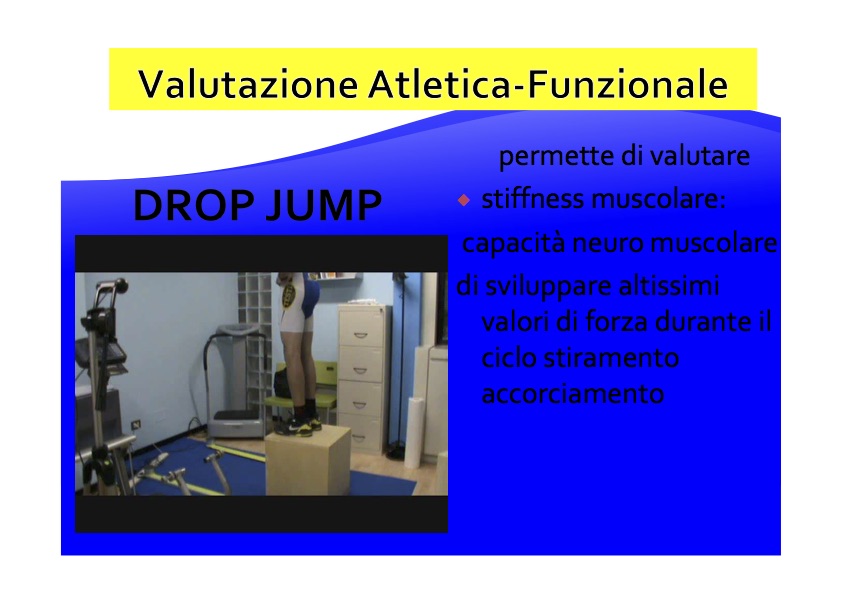 Valutazione Atletica-Funzionale

DROP JUMP

permette di valutare

stiffness muscolare:

capacità neuro muscolare di sviluppare altissimi valori di forza durante il ciclo stiramento accorciamento